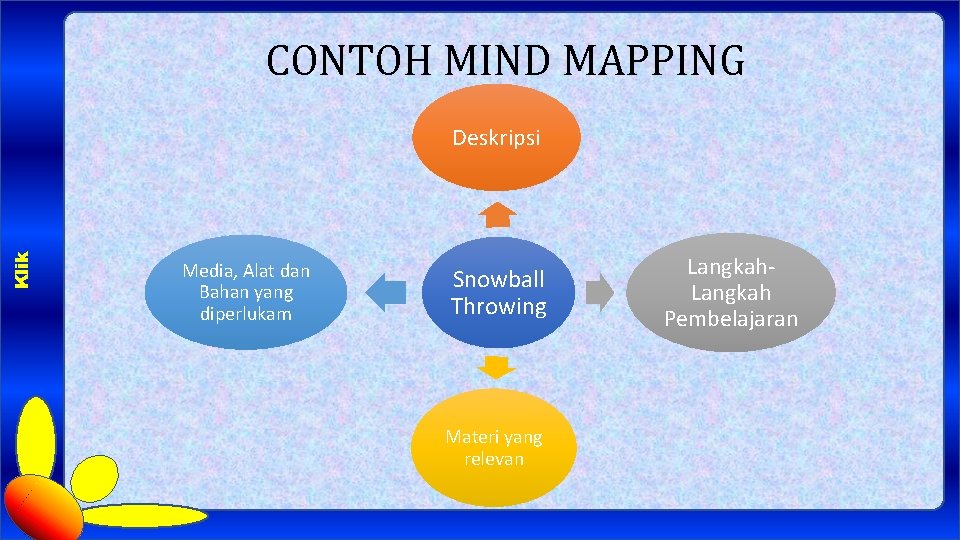 Klik

CONTOH MIND MAPPING

Deskripsi

Media, Alat dan Bahan yang diperlukam

Snowball Throwing

Langkah-Langkah Pembelajaran

Materi yang relevan